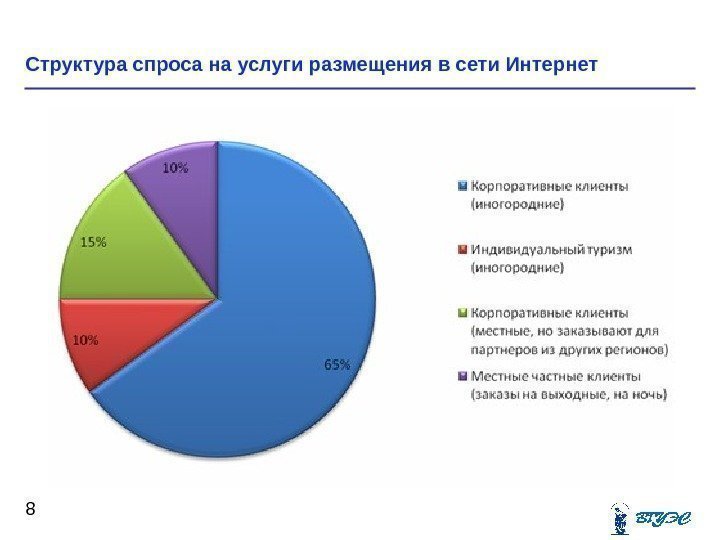 Структура спроса на услуги размещения в сети Интернет

10%

15%

10%

65%

Корпоративные клиенты (иногородние)

Индивидуальный туризм (иногородние)

Корпоративные клиенты (местные, но заказывают для партнеров из других регионов)

Местные частные клиенты (заказы на выходные, на ночь)

8

ВГУЭС